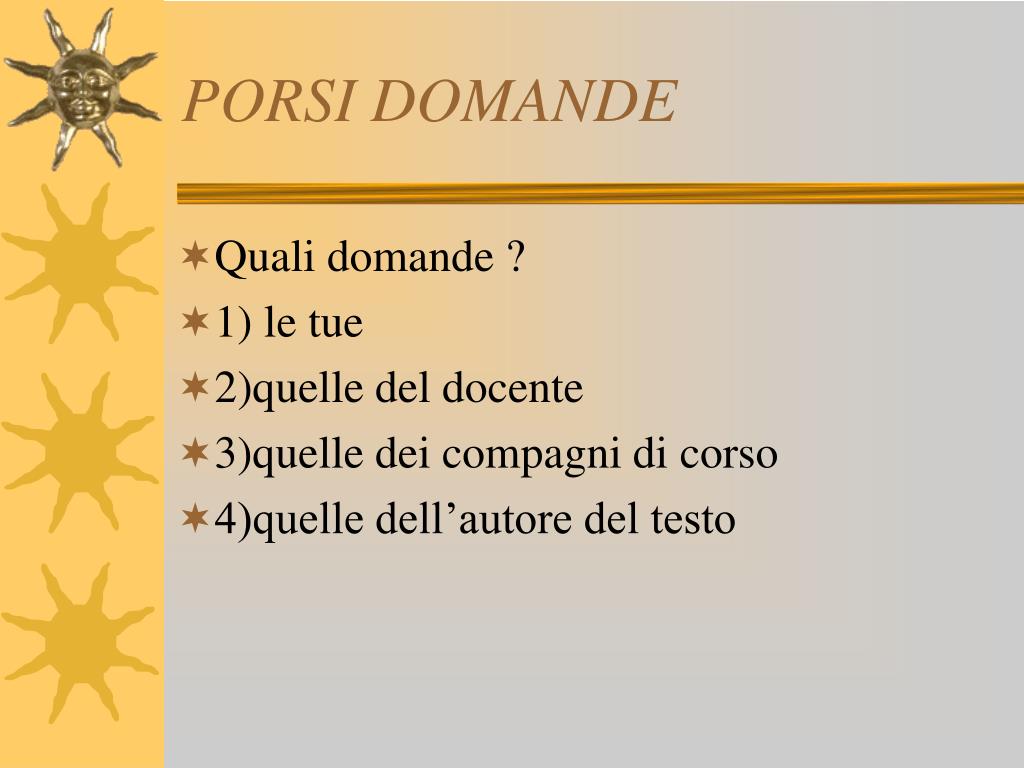 PORSI DOMANDE

Quali domande ?

1) le tue

2)quelle del docente

3)quelle dei compagni di corso

4)quelle dell’autore del testo